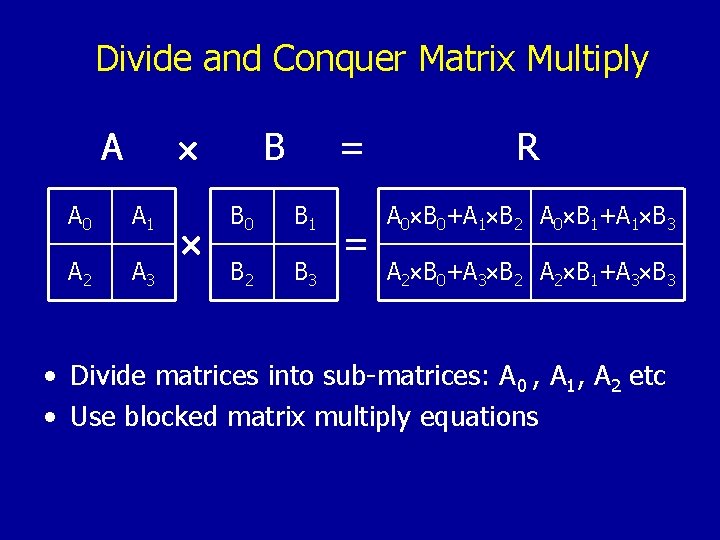 Divide and Conquer Matrix Multiply

A × B = R

| $A_0$ | $A_1$ |
|---|---|
| $A_2$ | $A_3$ |

×

| $B_0$ | $B_1$ |
|---|---|
| $B_2$ | $B_3$ |

=

| $A_0 \times B_0 + A_1 \times B_2$ | $A_0 \times B_1 + A_1 \times B_3$ |
|---|---|
| $A_2 \times B_0 + A_3 \times B_2$ | $A_2 \times B_1 + A_3 \times B_3$ |

• Divide matrices into sub-matrices: $A_0$ , $A_1$, $A_2$ etc
• Use blocked matrix multiply equations